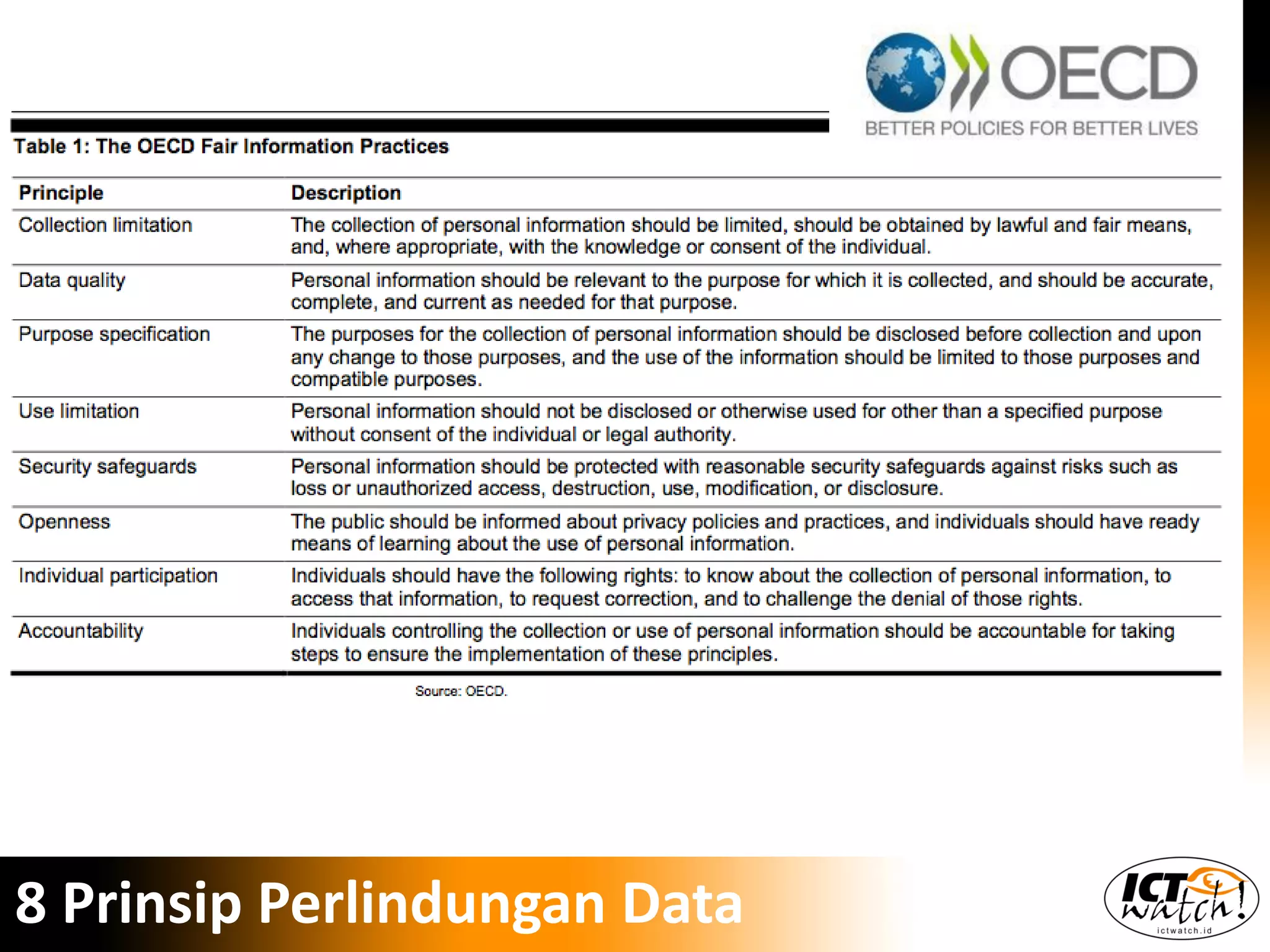 OECD
BETTER POLICIES FOR BETTER LIVES

Table 1: The OECD Fair Information Practices

| Principle | Description |
|---|---|
| Collection limitation | The collection of personal information should be limited, should be obtained by lawful and fair means, and, where appropriate, with the knowledge or consent of the individual. |
| Data quality | Personal information should be relevant to the purpose for which it is collected, and should be accurate, complete, and current as needed for that purpose. |
| Purpose specification | The purposes for the collection of personal information should be disclosed before collection and upon any change to those purposes, and the use of the information should be limited to those purposes and compatible purposes. |
| Use limitation | Personal information should not be disclosed or otherwise used for other than a specified purpose without consent of the individual or legal authority. |
| Security safeguards | Personal information should be protected with reasonable security safeguards against risks such as loss or unauthorized access, destruction, use, modification, or disclosure. |
| Openness | The public should be informed about privacy policies and practices, and individuals should have ready means of learning about the use of personal information. |
| Individual participation | Individuals should have the following rights: to know about the collection of personal information, to access that information, to request correction, and to challenge the denial of those rights. |
| Accountability | Individuals controlling the collection or use of personal information should be accountable for taking steps to ensure the implementation of these principles. |

Source: OECD.

8 Prinsip Perlindungan Data

ICT watch!
ictwatch.id